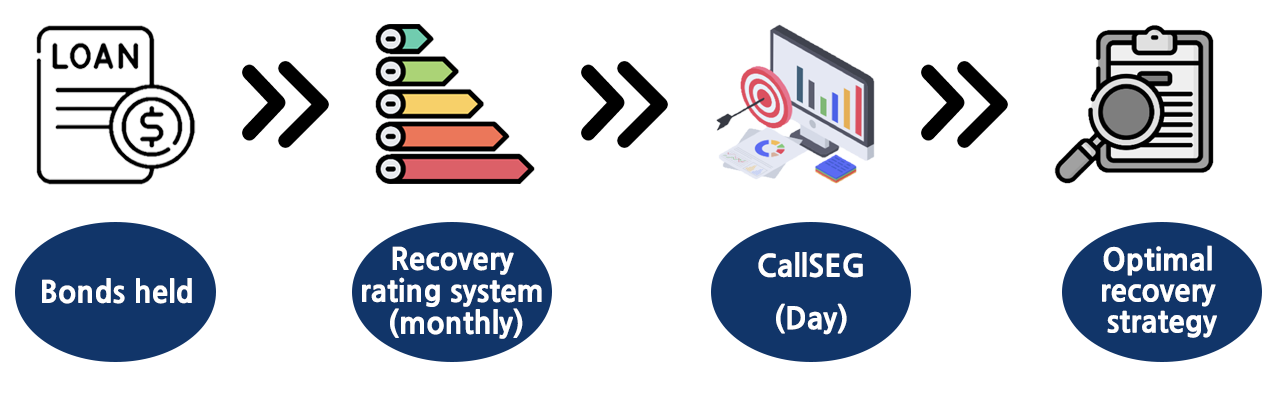 LOAN

$

Bonds held

Recovery rating system (monthly)

CallSEG

(Day)

Optimal recovery strategy